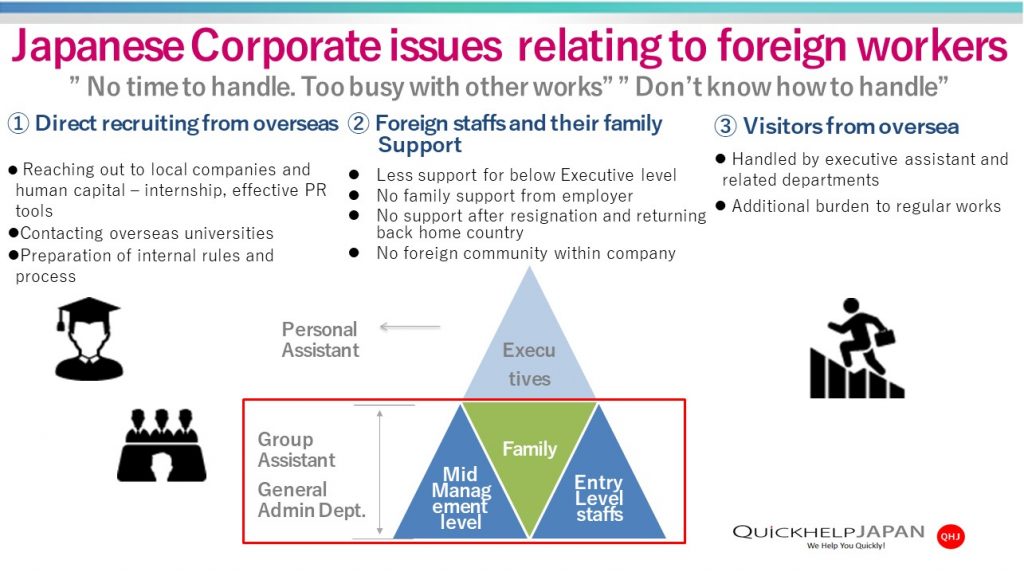 Japanese Corporate issues relating to foreign workers

" No time to handle. Too busy with other works" " Don't know how to handle"

① Direct recruiting from overseas

● Reaching out to local companies and human capital – internship, effective PR tools
●Contacting overseas universities
●Preparation of internal rules and process

② Foreign staffs and their family Support

● Less support for below Executive level
● No family support from employer
● No support after resignation and returning back home country
● No foreign community within company

③ Visitors from oversea

● Handled by executive assistant and related departments
● Additional burden to regular works

Personal Assistant

Executives

Group Assistant

General Admin Dept.

Mid Management level

Family

Entry Level staffs

QUICKHELPJAPAN
We Help You Quickly!
QHJ